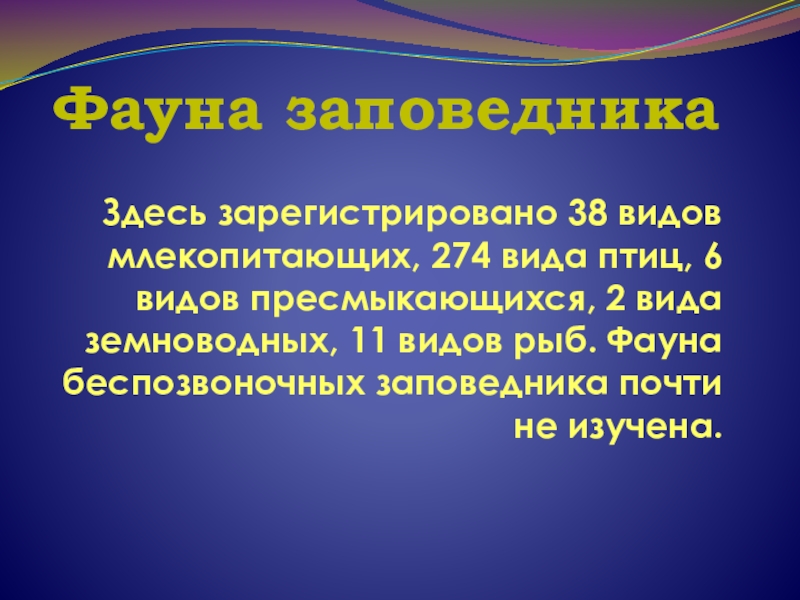 Фауна заповедника

Здесь зарегистрировано 38 видов млекопитающих, 274 вида птиц, 6 видов пресмыкающихся, 2 вида земноводных, 11 видов рыб. Фауна беспозвоночных заповедника почти не изучена.